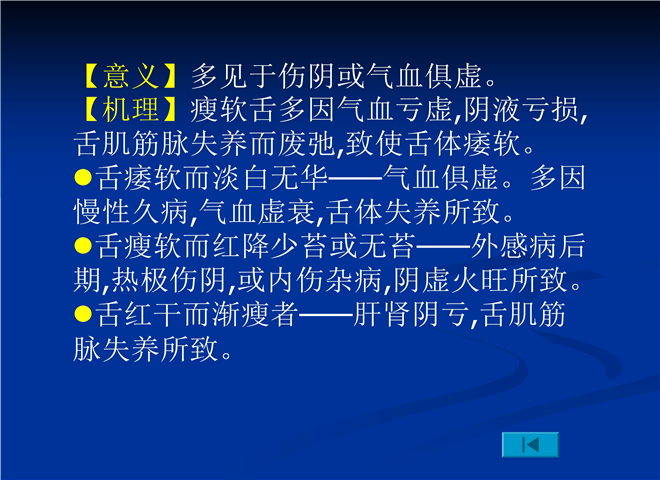 【意义】多见于伤阴或气血俱虚。
【机理】瘦软舌多因气血亏虚,阴液亏损,舌肌筋脉失养而废弛,致使舌体痿软。
●舌痿软而淡白无华——气血俱虚。多因慢性久病,气血虚衰,舌体失养所致。
●舌瘦软而红降少苔或无苔——外感病后期,热极伤阴,或内伤杂病,阴虚火旺所致。
●舌红干而渐瘦者——肝肾阴亏,舌肌筋脉失养所致。